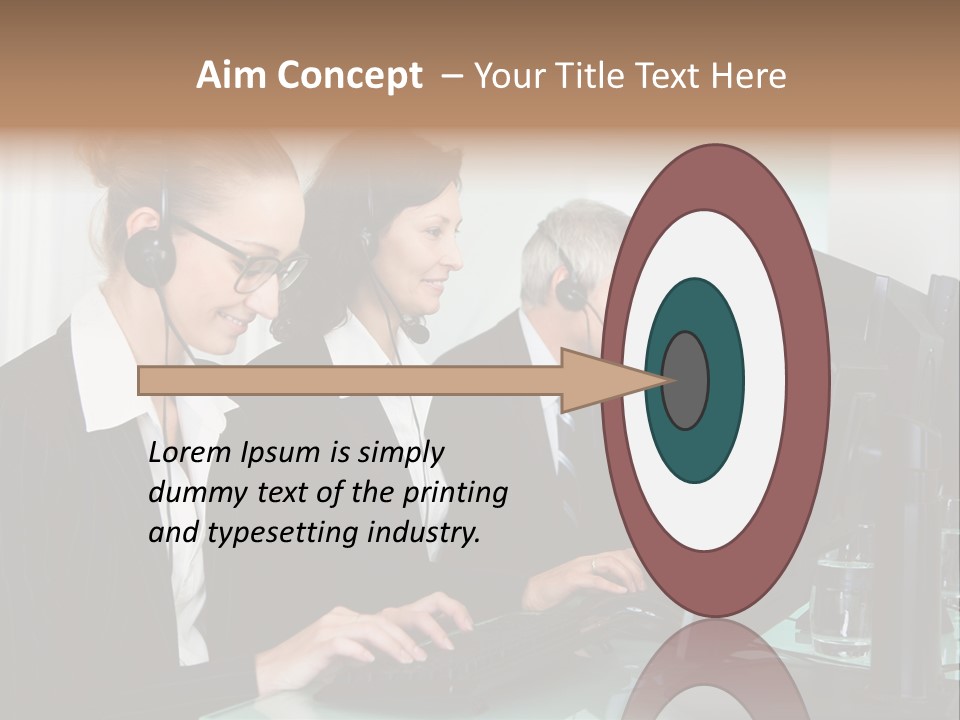 Aim Concept – Your Title Text Here

Lorem Ipsum is simply dummy text of the printing and typesetting industry.